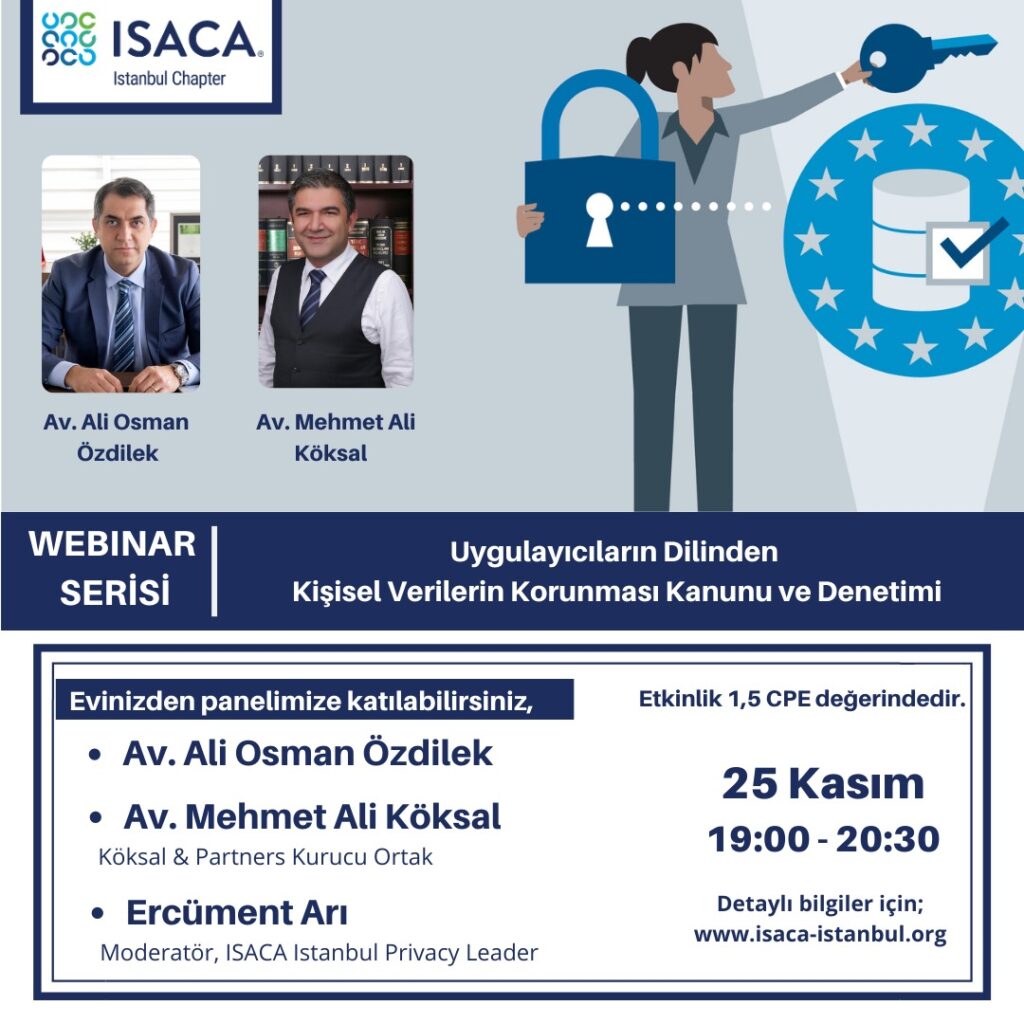 ISACA®
Istanbul Chapter

Av. Ali Osman Özdilek

Av. Mehmet Ali Köksal

WEBINAR SERİSİ

Uygulayıcıların Dilinden
Kişisel Verilerin Korunması Kanunu ve Denetimi

Evinizden panelimize katılabilirsiniz,

• Av. Ali Osman Özdilek
• Av. Mehmet Ali Köksal
Köksal & Partners Kurucu Ortak
• Ercüment Arı
Moderatör, ISACA Istanbul Privacy Leader

Etkinlik 1,5 CPE değerindedir.

25 Kasım
19:00 - 20:30

Detaylı bilgiler için;
www.isaca-istanbul.org